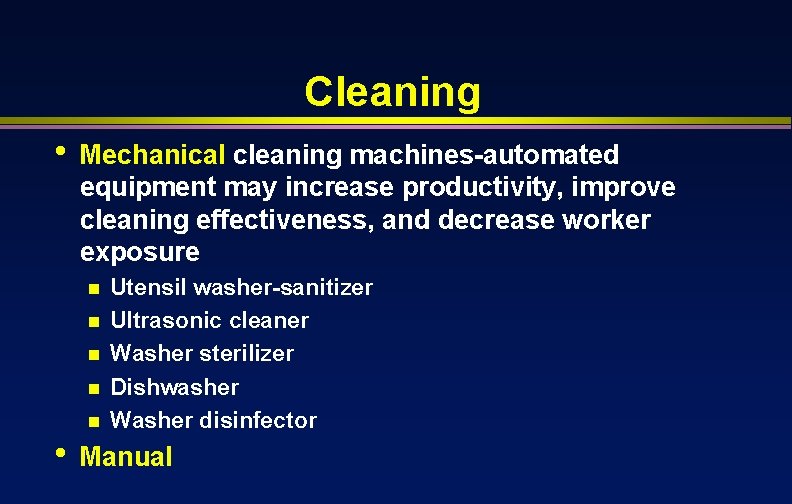 Cleaning

• Mechanical cleaning machines-automated equipment may increase productivity, improve cleaning effectiveness, and decrease worker exposure

▪ Utensil washer-sanitizer
▪ Ultrasonic cleaner
▪ Washer sterilizer
▪ Dishwasher
▪ Washer disinfector

• Manual